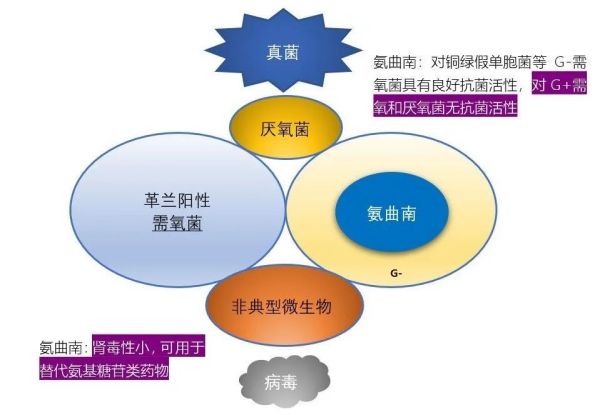 真菌

氨曲南：对铜绿假单胞菌等 G-需氧菌具有良好抗菌活性，对 G+需氧和厌氧菌无抗菌活性

厌氧菌

革兰阳性
需氧菌

氨曲南

G-

非典型微生物

氨曲南：肾毒性小，可用于替代氨基糖苷类药物

病毒